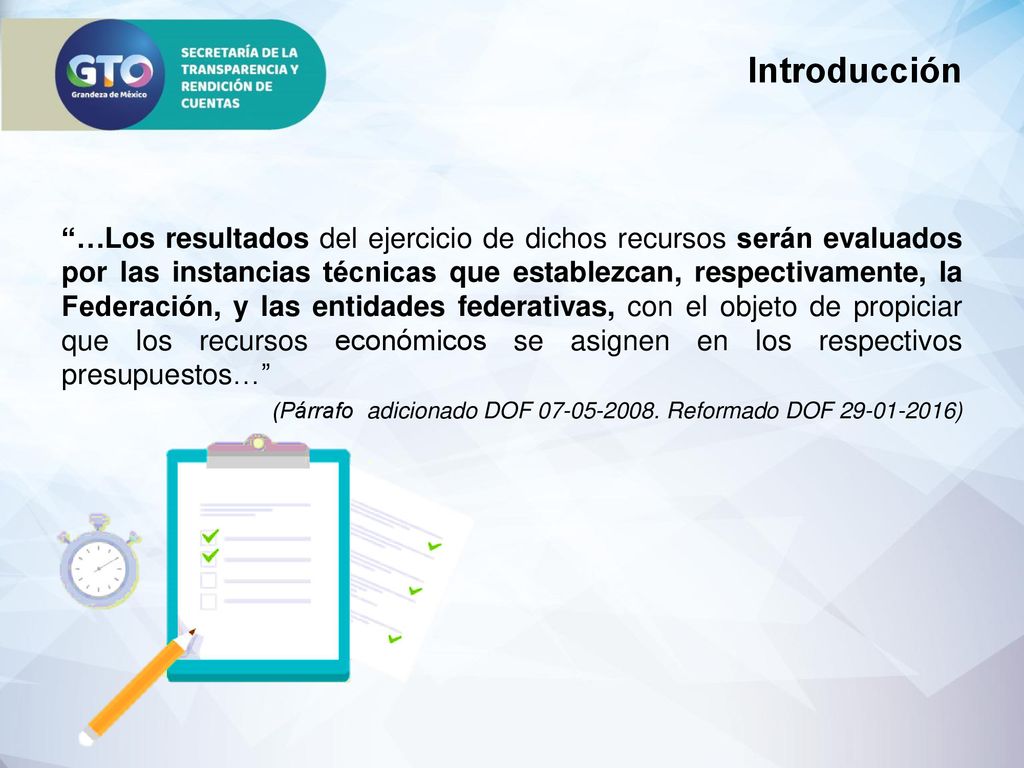 GTO
Grandeza de México
SECRETARÍA DE LA TRANSPARENCIA Y RENDICIÓN DE CUENTAS

Introducción

“…Los resultados del ejercicio de dichos recursos serán evaluados por las instancias técnicas que establezcan, respectivamente, la Federación, y las entidades federativas, con el objeto de propiciar que los recursos económicos se asignen en los respectivos presupuestos…”

(Párrafo adicionado DOF 07-05-2008. Reformado DOF 29-01-2016)